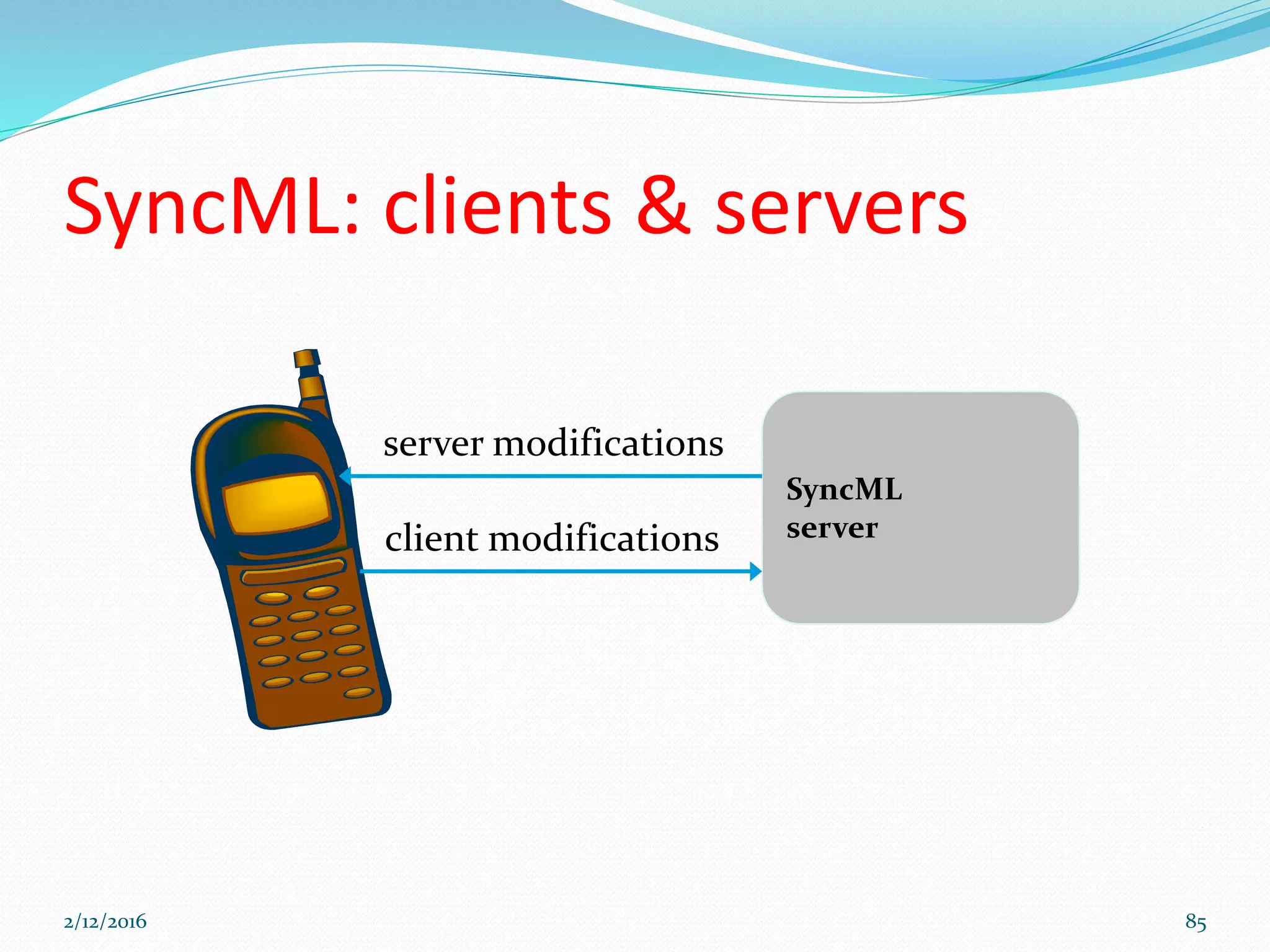 SyncML: clients & servers

server modifications

client modifications

SyncML
server

2/12/2016

85